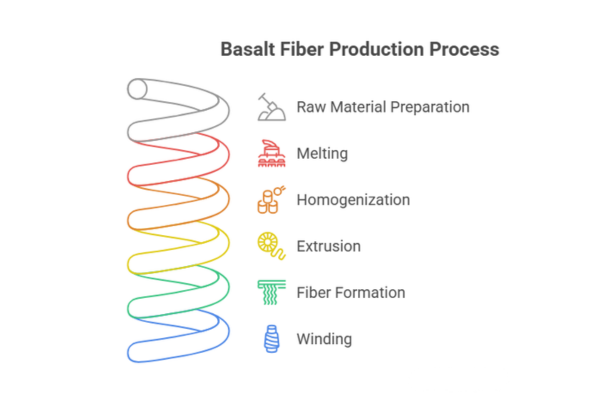 Basalt Fiber Production Process

Raw Material Preparation

Melting

Homogenization

Extrusion

Fiber Formation

Winding